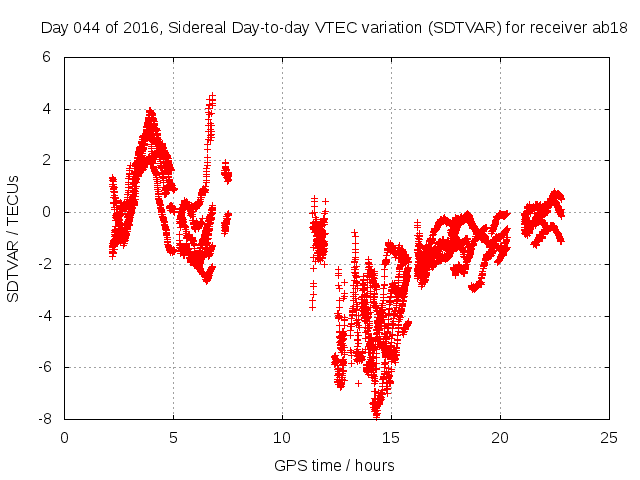 Day 044 of 2016, Sidereal Day-to-day VTEC variation (SDTVAR) for receiver ab18

SDTVAR / TECUs

6
4
2
0
-2
-4
-6
-8

0
5
10
15
20
25

GPS time / hours